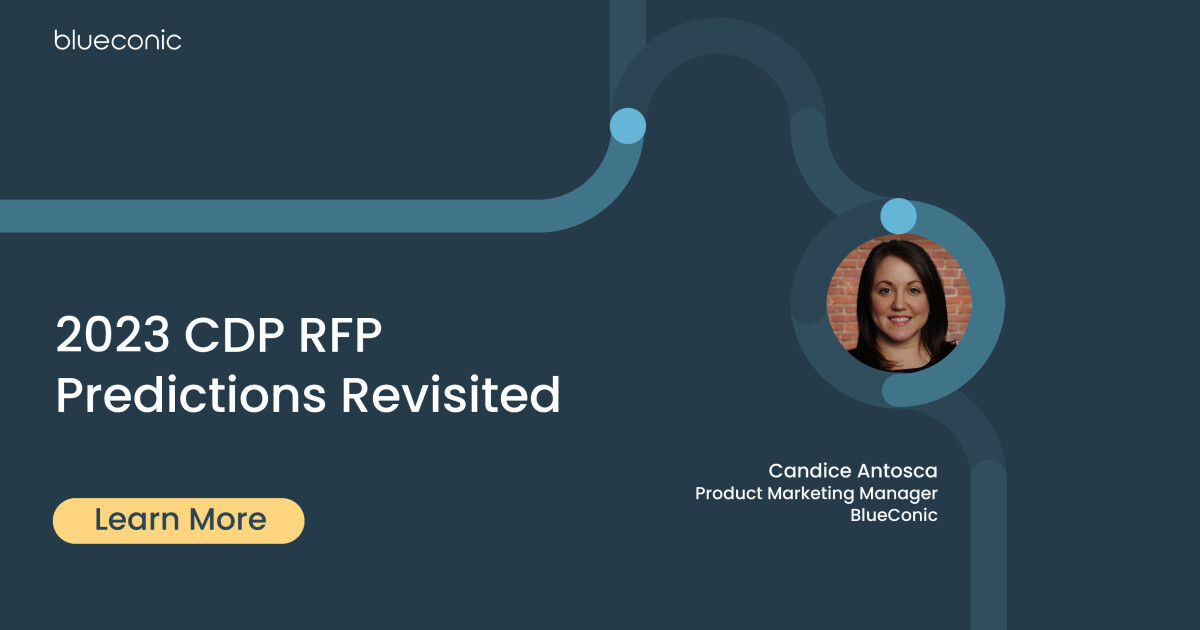 blueconic

2023 CDP RFP Predictions Revisited

Learn More

Candice Antosca
Product Marketing Manager
BlueConic